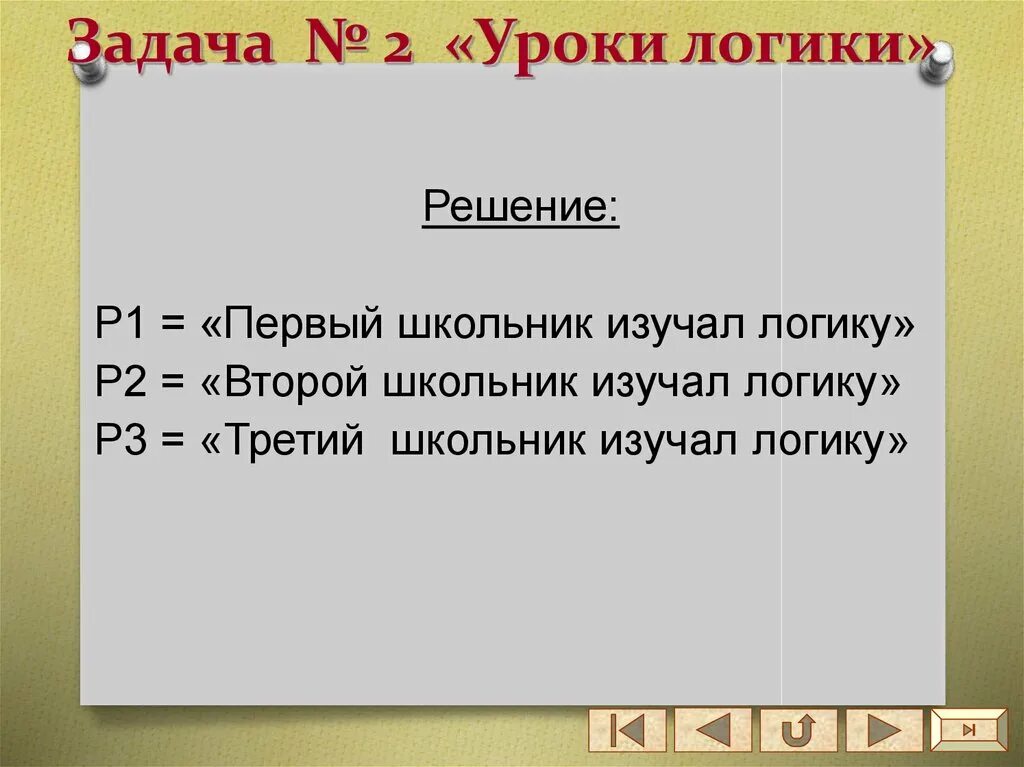 Задача № 2 «Уроки логики»

Решение:

Р1 = «Первый школьник изучал логику»
Р2 = «Второй школьник изучал логику»
Р3 = «Третий школьник изучал логику»